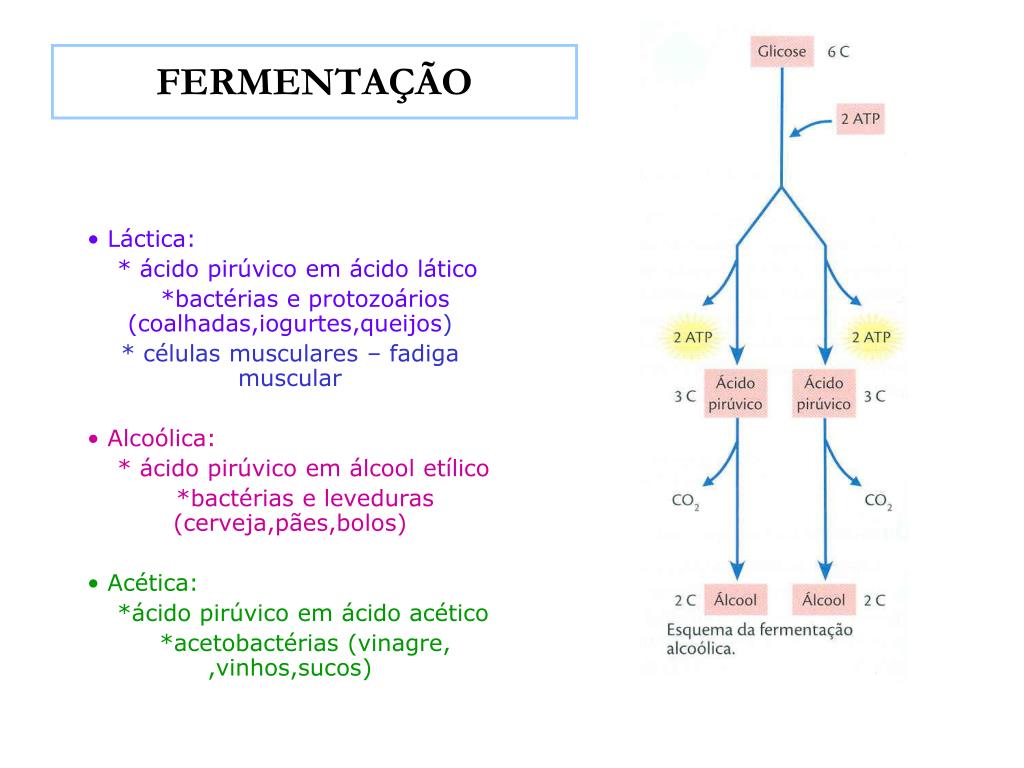 FERMENTAÇÃO

• Láctica:
* ácido pirúvico em ácido lático
*bactérias e protozoários (coalhadas,iogurtes,queijos)
* células musculares – fadiga muscular

• Alcoólica:
* ácido pirúvico em álcool etílico
*bactérias e leveduras (cerveja,pães,bolos)

• Acética:
*ácido pirúvico em ácido acético
*acetobactérias (vinagre, ,vinhos,sucos)

Glicose 6 C
2 ATP
2 ATP
2 ATP
3 C Ácido pirúvico
Ácido pirúvico 3 C
$CO_2$
$CO_2$
2 C Álcool
Álcool 2 C
Esquema da fermentação alcoólica.